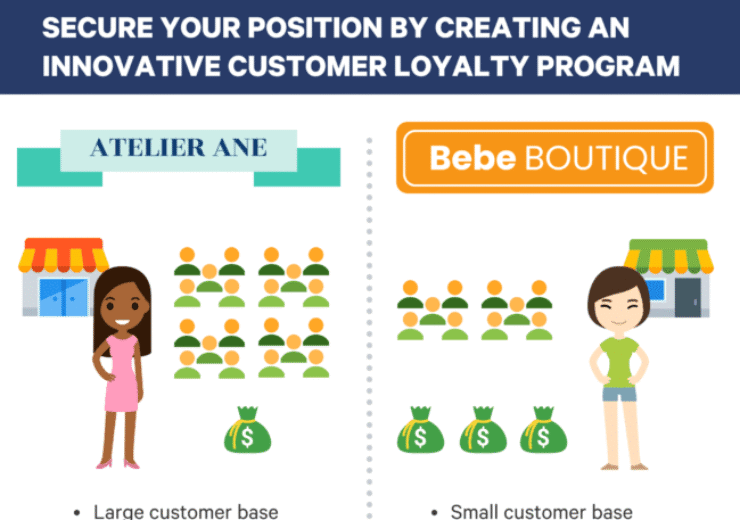 SECURE YOUR POSITION BY CREATING AN INNOVATIVE CUSTOMER LOYALTY PROGRAM

ATELIER ANE

$

• Large customer base

Bebe BOUTIQUE

$ $ $

• Small customer base